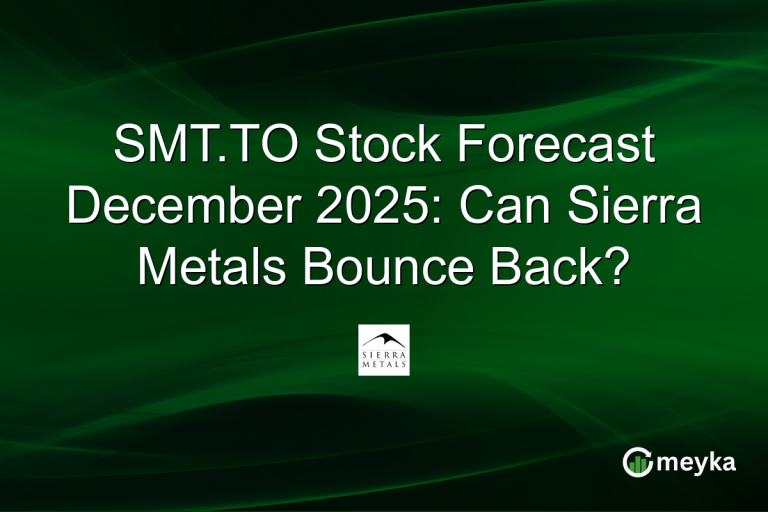 SMT.TO Stock Forecast December 2025: Can Sierra Metals Bounce Back?

SIERRA METALS

meyka